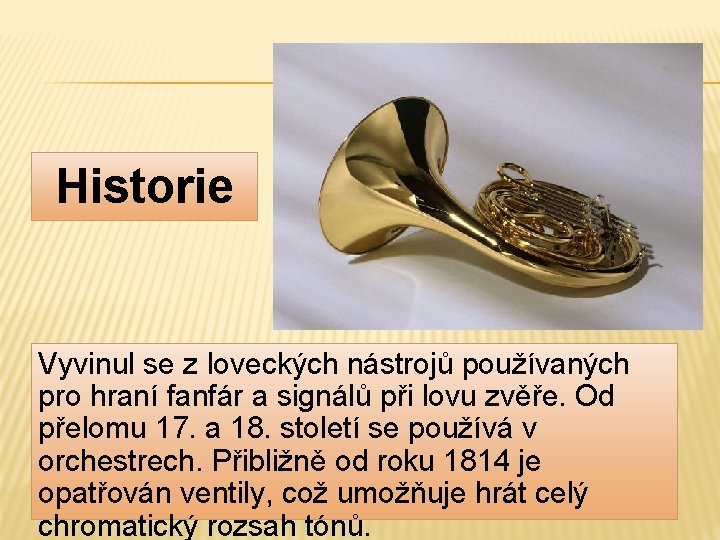 Historie

Vyvinul se z loveckých nástrojů používaných pro hraní fanfár a signálů při lovu zvěře. Od přelomu 17. a 18. století se používá v orchestrech. Přibližně od roku 1814 je opatřován ventily, což umožňuje hrát celý chromatický rozsah tónů.